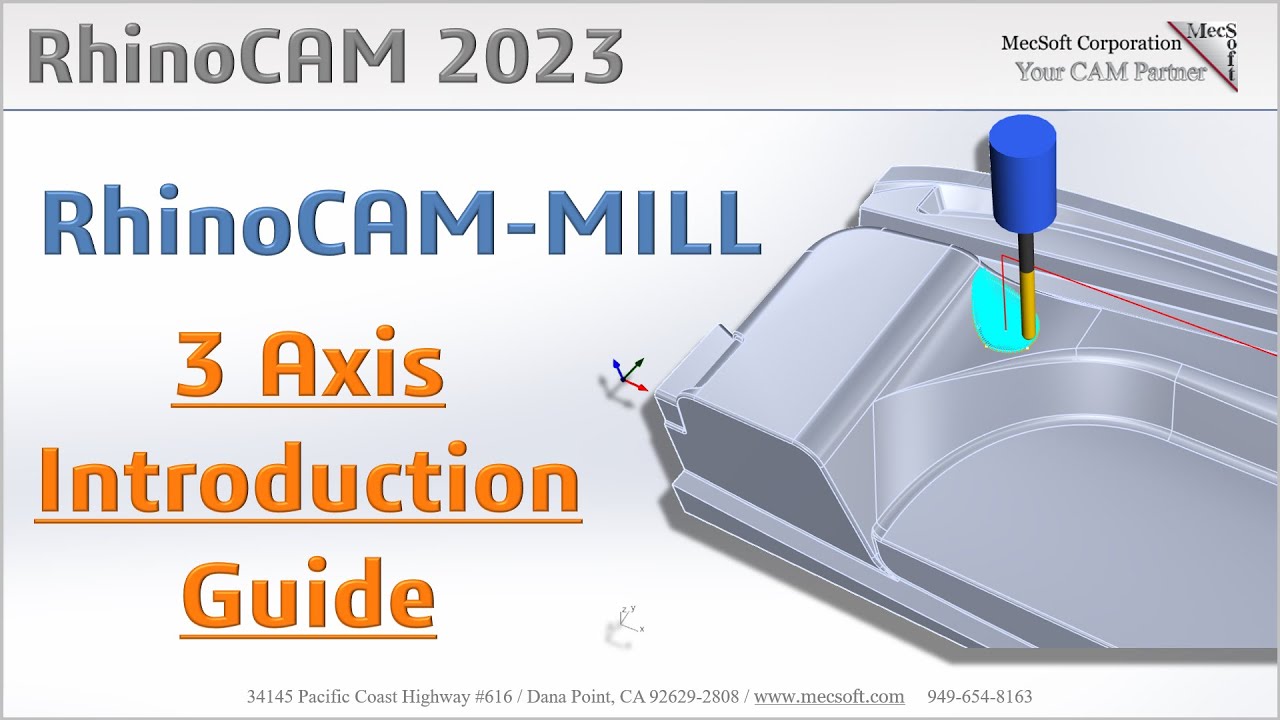 RhinoCAM 2023

MecSoft Corporation
Your CAM Partner
MecSoft

RhinoCAM-MILL

3 Axis
Introduction
Guide

34145 Pacific Coast Highway #616 / Dana Point, CA 92629-2808 / www.mecsoft.com 949-654-8163